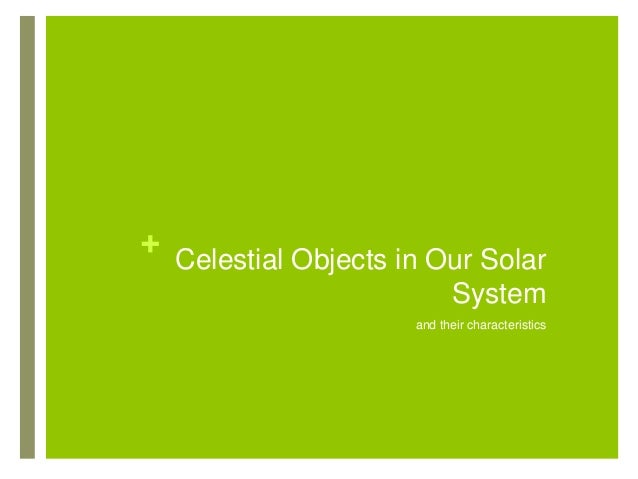 + Celestial Objects in Our Solar System

and their characteristics